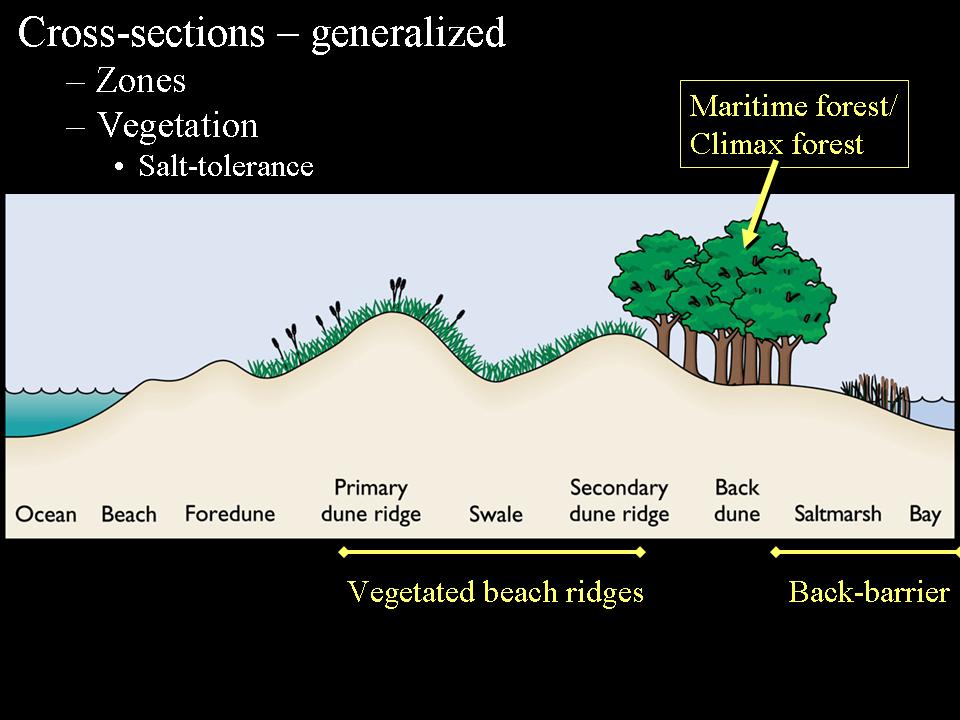 Cross-sections – generalized
– Zones
– Vegetation
• Salt-tolerance

Maritime forest/
Climax forest

Ocean Beach Foredune Primary dune ridge Swale Secondary dune ridge Back dune Saltmarsh Bay

Vegetated beach ridges

Back-barrier